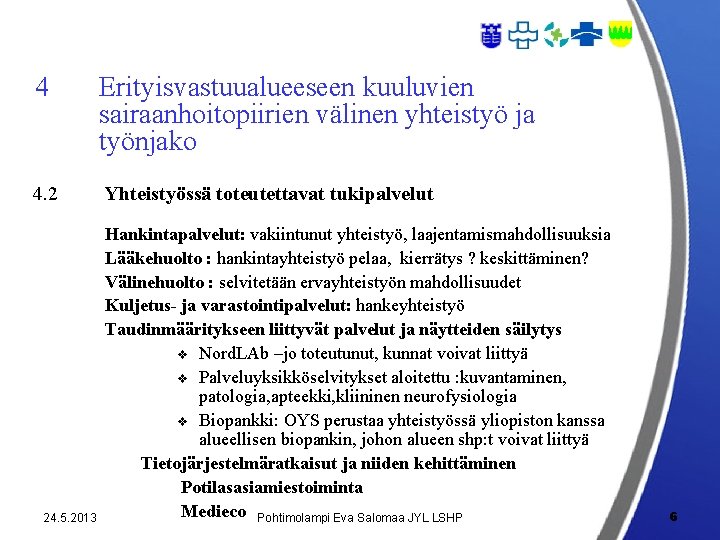 4 Erityisvastuualueeseen kuuluvien sairaanhoitopiirien välinen yhteistyö ja työnjako

4.2 Yhteistyössä toteutettavat tukipalvelut

Hankintapalvelut: vakiintunut yhteistyö, laajentamismahdollisuuksia

Lääkehuolto : hankintayhteistyö pelaa, kierrätys ? keskittäminen?

Välinehuolto : selvitetään ervayhteistyön mahdollisuudet

Kuljetus- ja varastointipalvelut: hankeyhteistyö

Taudinmääritykseen liittyvät palvelut ja näytteiden säilytys

❖ NordLAb –jo toteutunut, kunnat voivat liittyä

❖ Palveluyksikköselvitykset aloitettu :kuvantaminen, patologia,apteekki,kliininen neurofysiologia

❖ Biopankki: OYS perustaa yhteistyössä yliopiston kanssa alueellisen biopankin, johon alueen shp:t voivat liittyä

Tietojärjestelmäratkaisut ja niiden kehittäminen

Potilasasiamiestoiminta

Medieco

24.5.2013 Pohtimolampi Eva Salomaa JYL LSHP 6